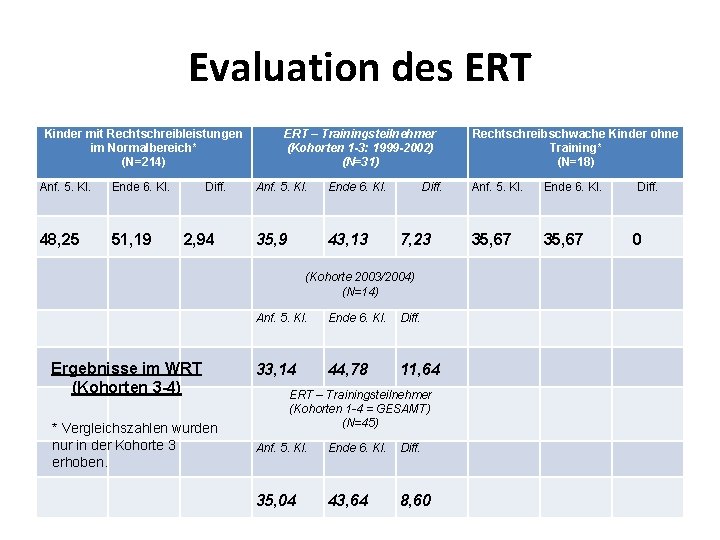 Evaluation des ERT

| Kinder mit Rechtschreibleistungen im Normalbereich* (N=214) | | | ERT – Trainingsteilnehmer (Kohorten 1-3: 1999-2002) (N=31) | | | Rechtschreibschwache Kinder ohne Training* (N=18) | | |
|---|---|---|---|---|---|---|---|---|
| Anf. 5. Kl. | Ende 6. Kl. | Diff. | Anf. 5. Kl. | Ende 6. Kl. | Diff. | Anf. 5. Kl. | Ende 6. Kl. | Diff. |
| 48,25 | 51,19 | 2,94 | 35,9 | 43,13 | 7,23 | 35,67 | 35,67 | 0 |
| | | | (Kohorte 2003/2004) (N=14) | | | | | |
| | | | Anf. 5. Kl. | Ende 6. Kl. | Diff. | | | |
| | | | 33,14 | 44,78 | 11,64 | | | |
| | | | ERT – Trainingsteilnehmer (Kohorten 1-4 = GESAMT) (N=45) | | | | | |
| | | | Anf. 5. Kl. | Ende 6. Kl. | Diff. | | | |
| | | | 35,04 | 43,64 | 8,60 | | | |

Ergebnisse im WRT (Kohorten 3-4)

* Vergleichszahlen wurden nur in der Kohorte 3 erhoben.